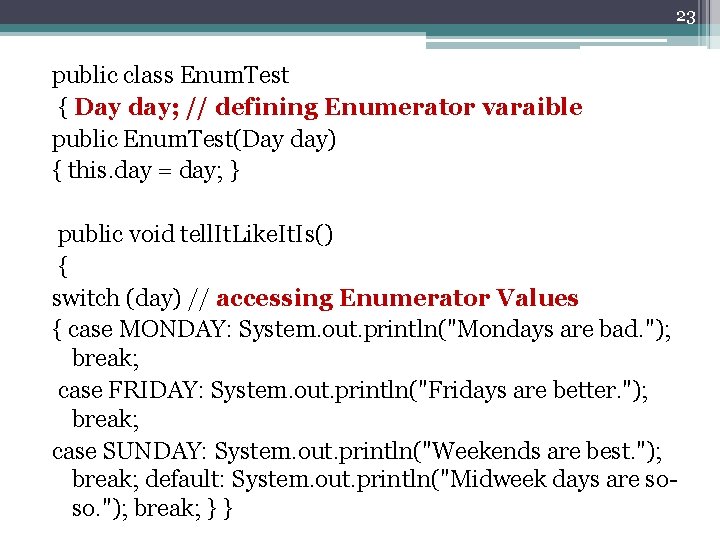 23

public class EnumTest
{ Day day; // defining Enumerator varaible
public EnumTest(Day day)
{ this.day = day; }

public void tellItLikeItIs()
{
switch (day) // accessing Enumerator Values
{ case MONDAY: System.out.println("Mondays are bad."); break;
case FRIDAY: System.out.println("Fridays are better."); break;
case SUNDAY: System.out.println("Weekends are best."); break; default: System.out.println("Midweek days are so-so."); break; } }